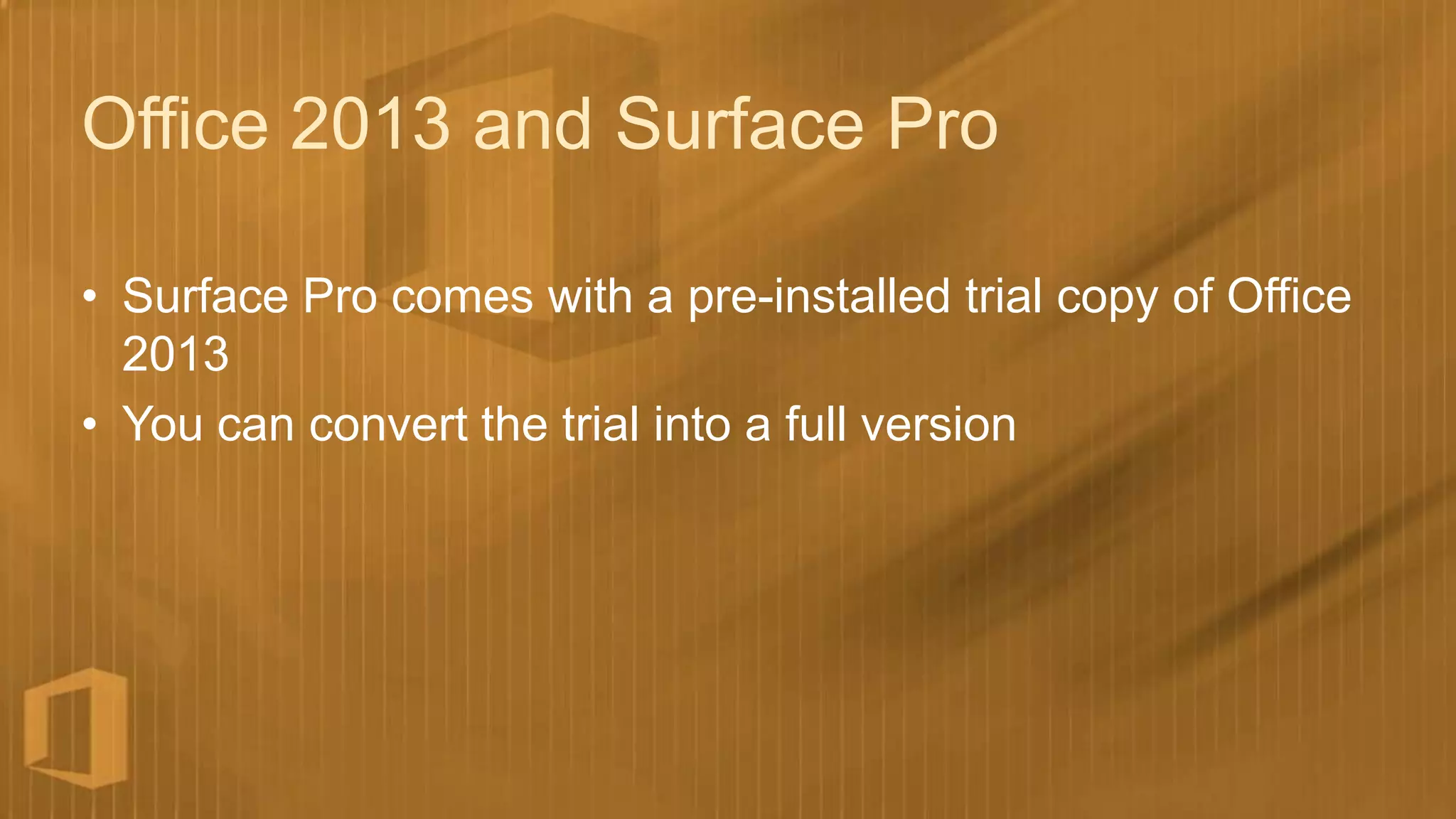 Office 2013 and Surface Pro

• Surface Pro comes with a pre-installed trial copy of Office 2013
• You can convert the trial into a full version